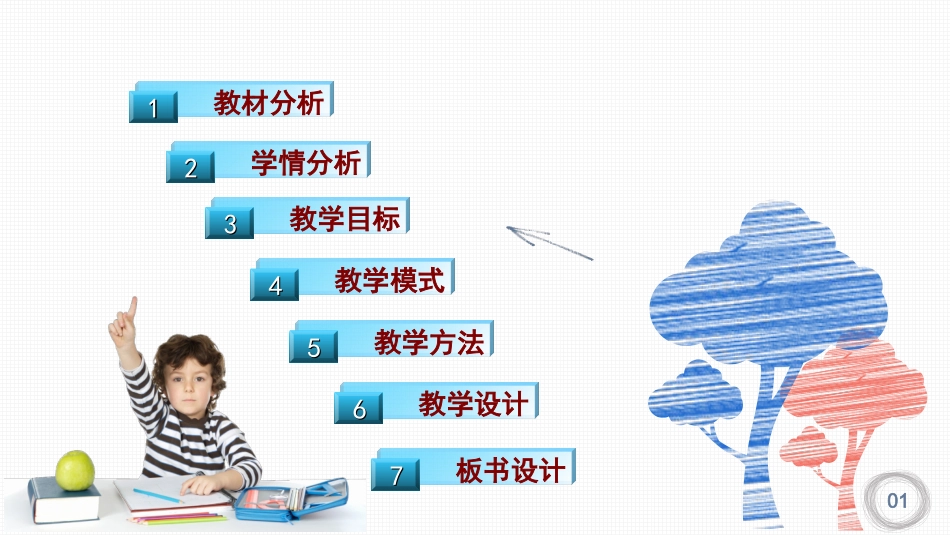 1 教材分析

2 学情分析

3 教学目标

4 教学模式

5 教学方法

6 教学设计

7 板书设计

01